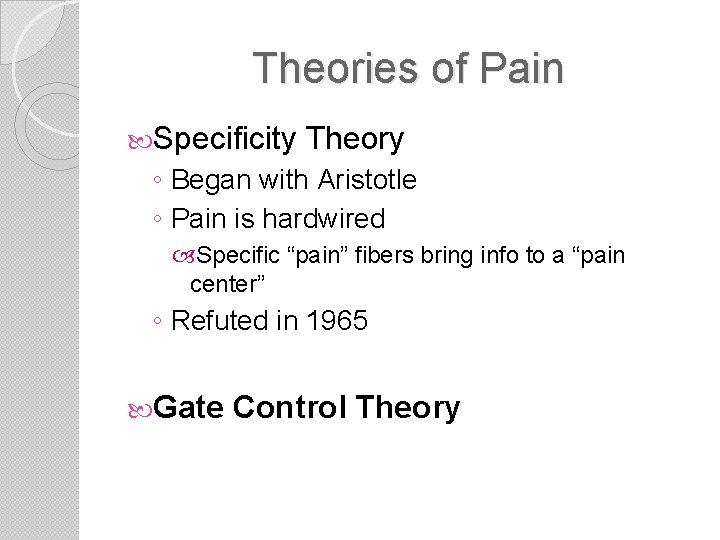 Theories of Pain

Specificity Theory
◦ Began with Aristotle
◦ Pain is hardwired
Specific “pain” fibers bring info to a “pain center”
◦ Refuted in 1965

Gate Control Theory